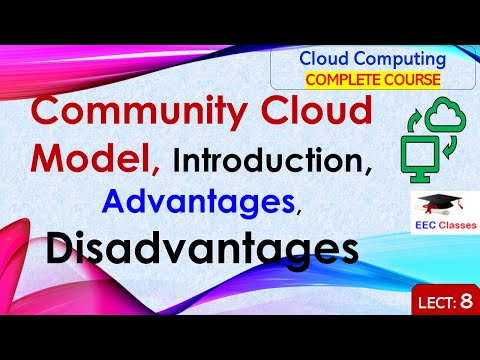 Cloud Computing
COMPLETE COURSE

Community Cloud Model, Introduction, Advantages, Disadvantages

EEC Classes

LECT: 8